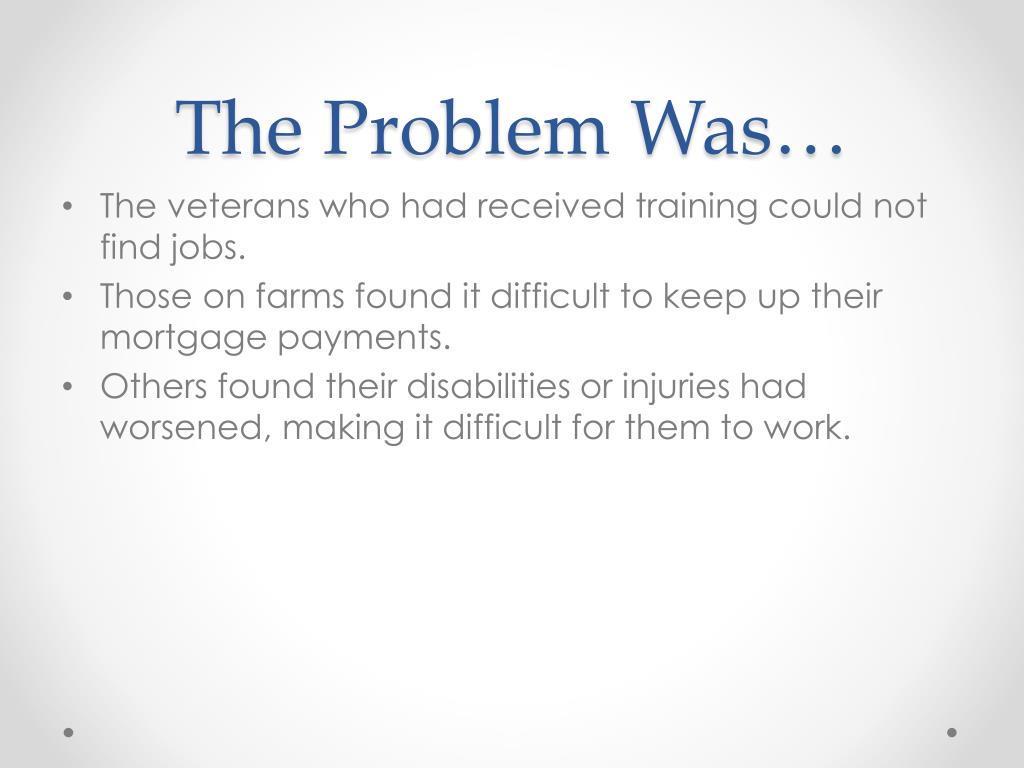 The Problem Was…

• The veterans who had received training could not find jobs.
• Those on farms found it difficult to keep up their mortgage payments.
• Others found their disabilities or injuries had worsened, making it difficult for them to work.